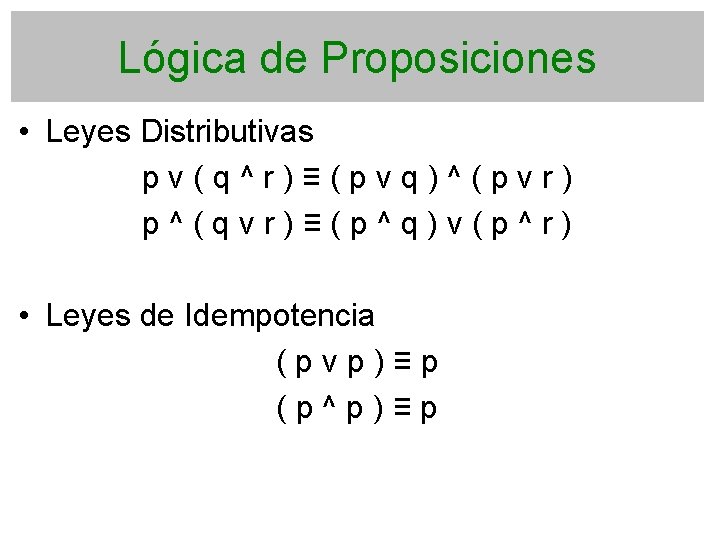 Lógica de Proposiciones

• Leyes Distributivas

$p \vee (q \wedge r) \equiv (p \vee q) \wedge (p \vee r)$

$p \wedge (q \vee r) \equiv (p \wedge q) \vee (p \wedge r)$

• Leyes de Idempotencia

$(p \vee p) \equiv p$

$(p \wedge p) \equiv p$